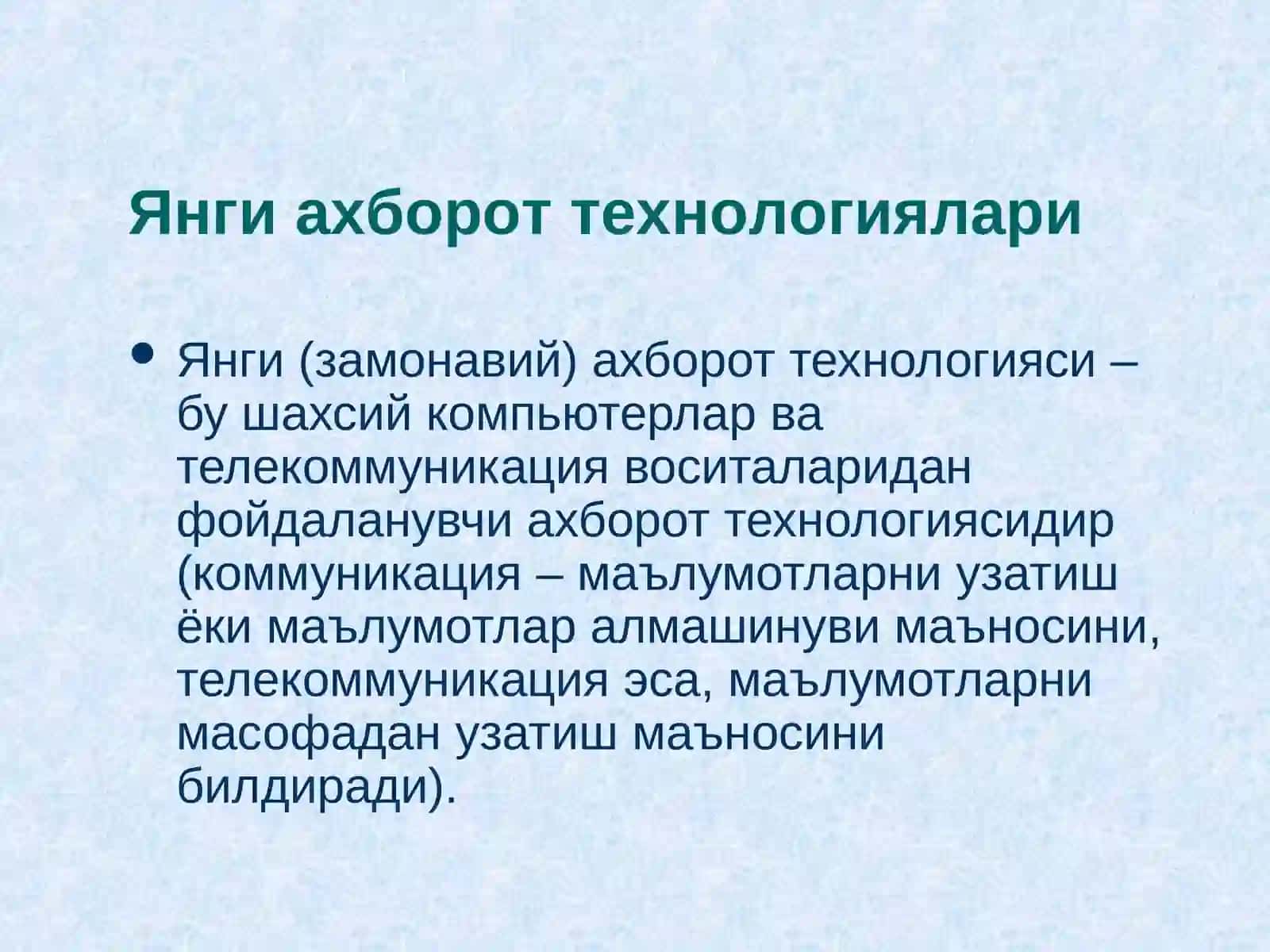 Янги ахборот технологиялари

• Янги (замонавий) ахборот технологияси – бу шахсий компьютерлар ва телекоммуникация воситаларидан фойдаланувчи ахборот технологиясидир (коммуникация – маълумотларни узатиш ёки маълумотлар алмашинуви маъносини, телекоммуникация эса, маълумотларни масофадан узатиш маъносини билдиради).